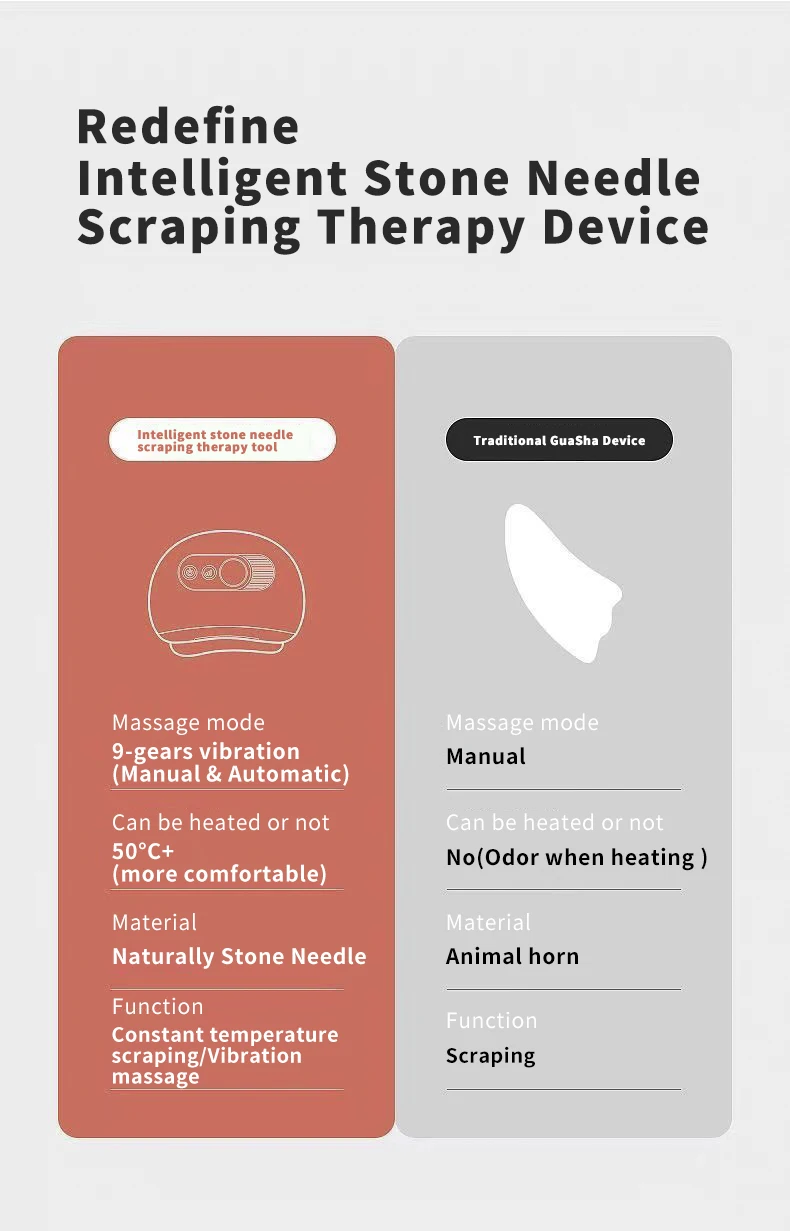 Redefine
Intelligent Stone Needle
Scraping Therapy Device

Intelligent stone needle scraping therapy tool

Massage mode
9-gears vibration (Manual & Automatic)

Can be heated or not
50°C+ (more comfortable)

Material
Naturally Stone Needle

Function
Constant temperature scraping/Vibration massage

Traditional GuaSha Device

Massage mode
Manual

Can be heated or not
No(Odor when heating )

Material
Animal horn

Function
Scraping